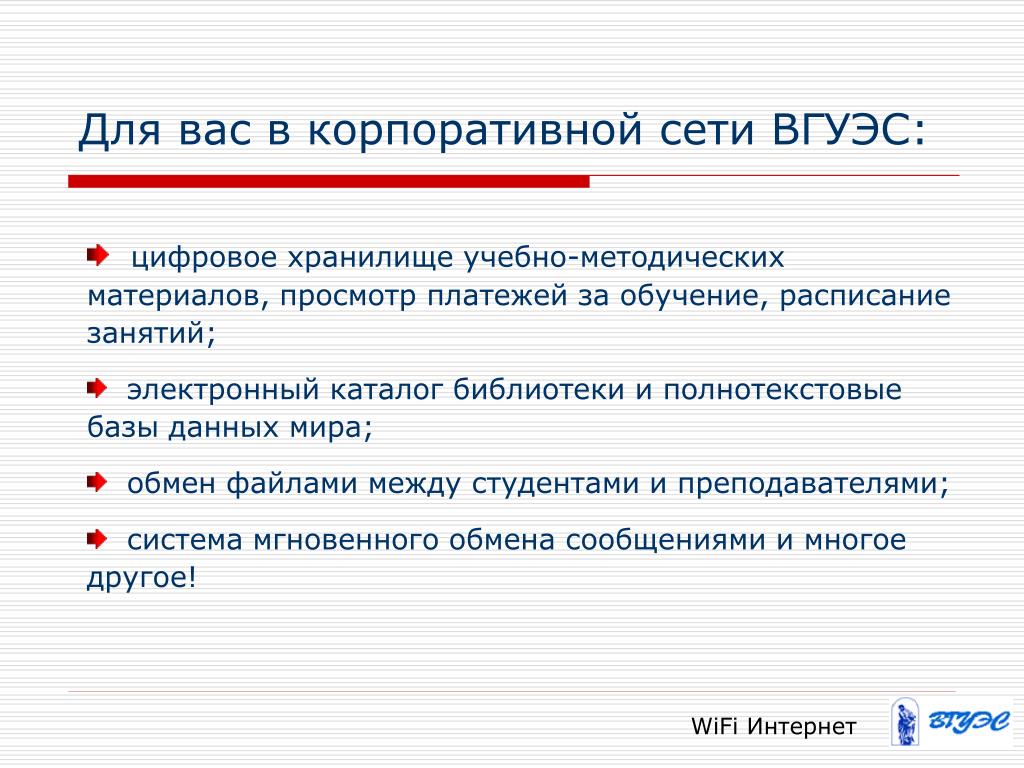 Для вас в корпоративной сети ВГУЭС:

цифровое хранилище учебно-методических материалов, просмотр платежей за обучение, расписание занятий;

электронный каталог библиотеки и полнотекстовые базы данных мира;

обмен файлами между студентами и преподавателями;

система мгновенного обмена сообщениями и многое другое!

WiFi Интернет

ВГУЭС